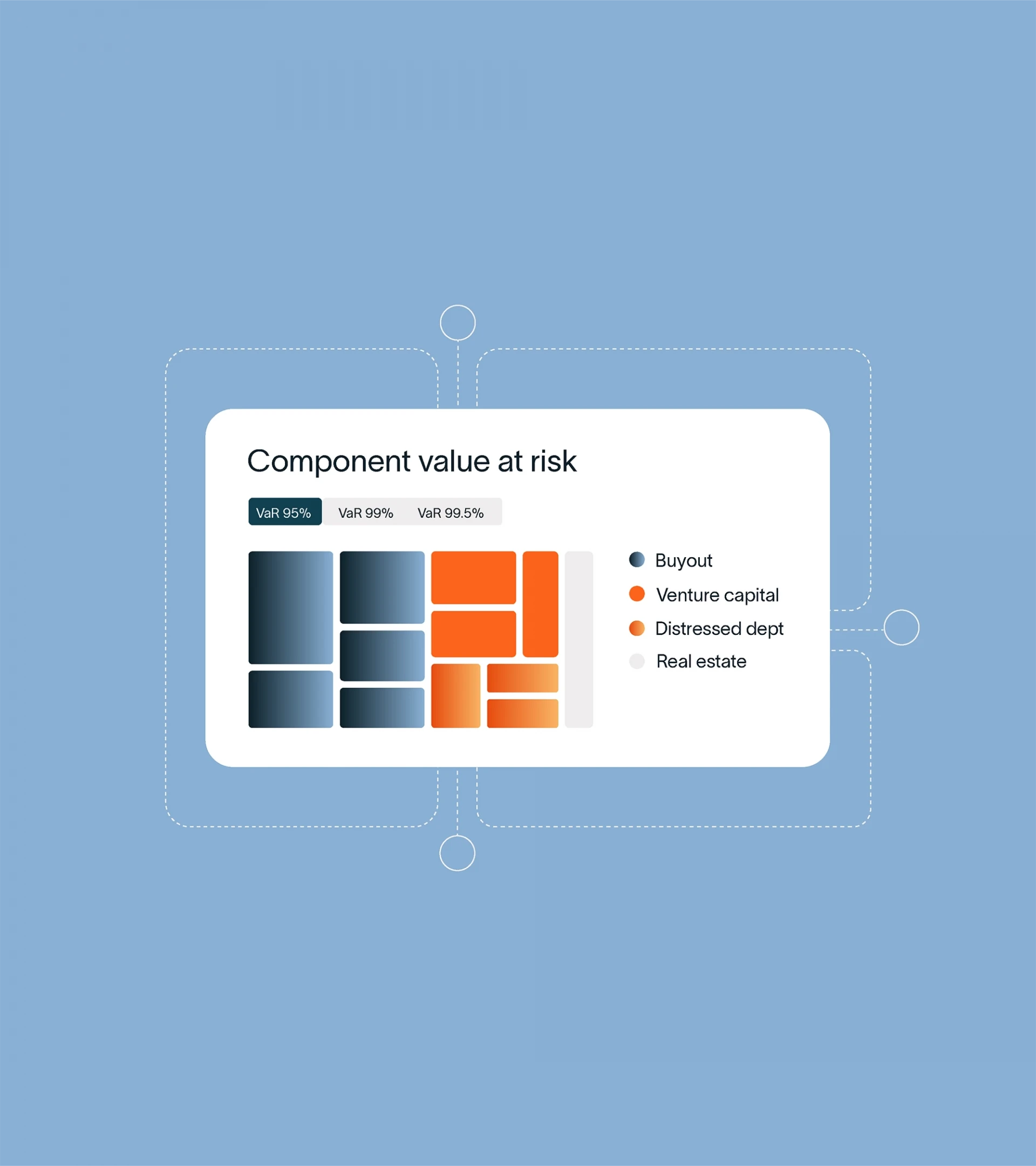 Component value at risk

VaR 95% VaR 99% VaR 99.5%

Buyout
Venture capital
Distressed dept
Real estate